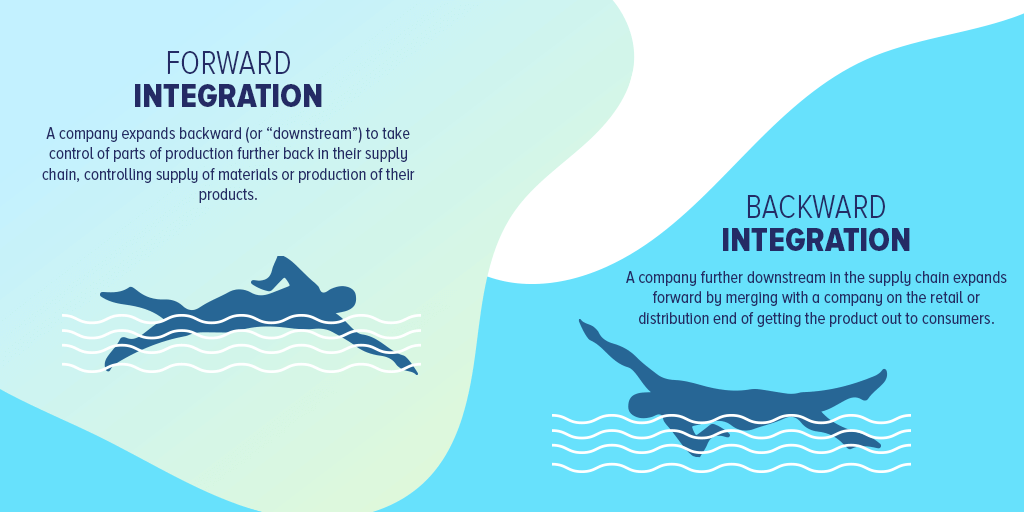 FORWARD
INTEGRATION

A company expands backward (or “downstream”) to take control of parts of production further back in their supply chain, controlling supply of materials or production of their products.

BACKWARD
INTEGRATION

A company further downstream in the supply chain expands forward by merging with a company on the retail or distribution end of getting the product out to consumers.